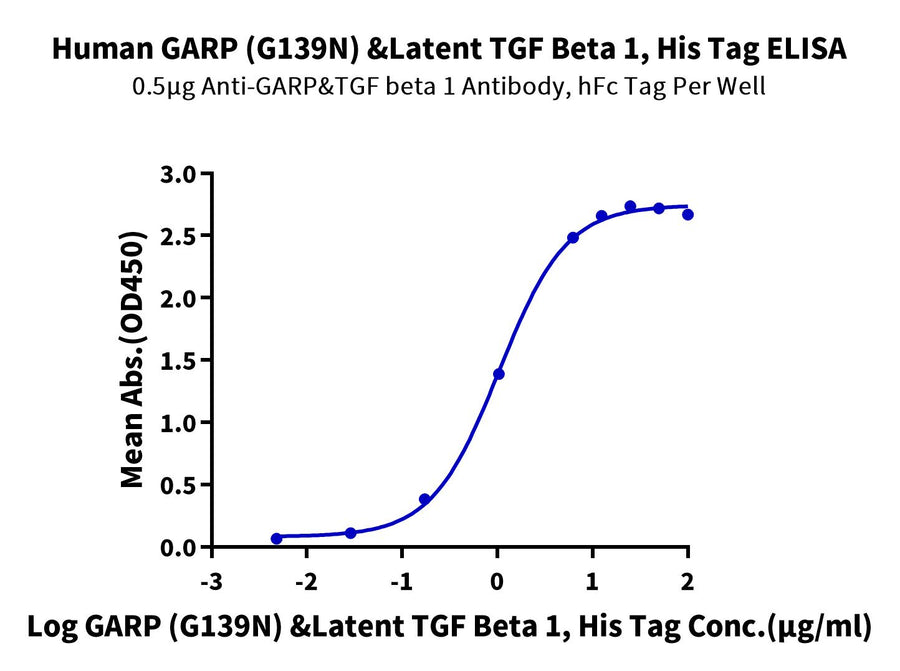 Human GARP (G139N) &Latent TGF Beta 1, His Tag ELISA
0.5μg Anti-GARP&TGF beta 1 Antibody, hFc Tag Per Well

Mean Abs.(OD450)

3.0
2.5
2.0
1.5
1.0
0.5
0.0

-3
-2
-1
0
1
2

Log GARP (G139N) &Latent TGF Beta 1, His Tag Conc.(μg/ml)